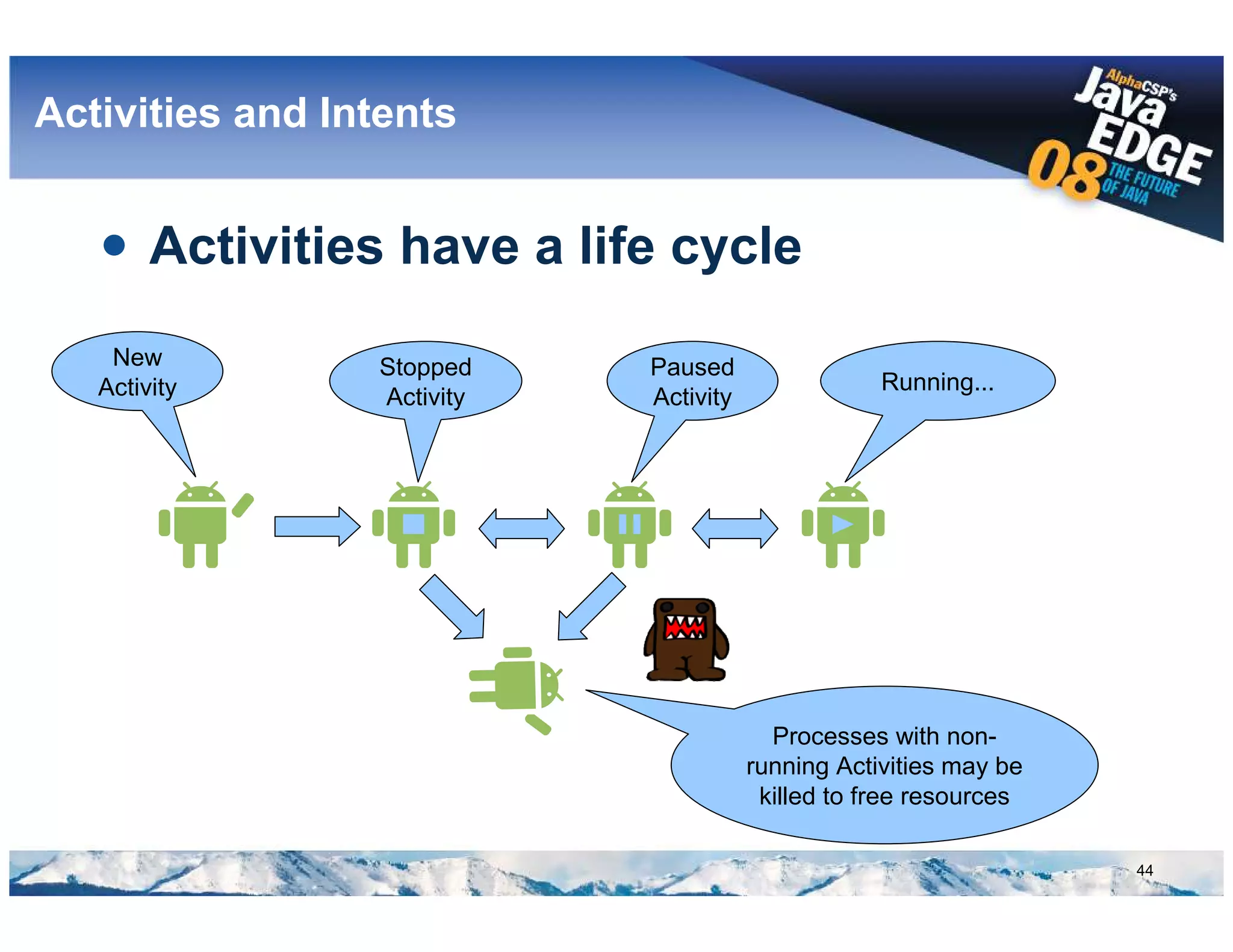 Activities and Intents

AlphaCSP's Java EDGE 08 THE FUTURE OF JAVA

• Activities have a life cycle

New Activity

Stopped Activity

Paused Activity

Running...

Processes with non-running Activities may be killed to free resources

44